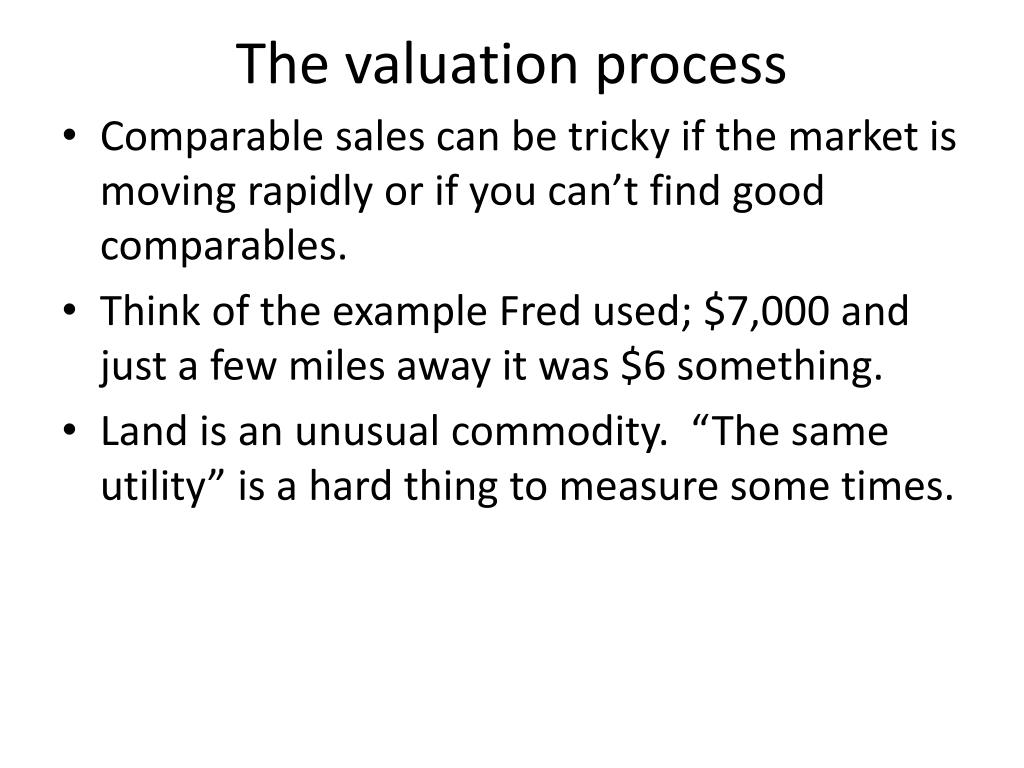 The valuation process

• Comparable sales can be tricky if the market is moving rapidly or if you can’t find good comparables.
• Think of the example Fred used; \$7,000 and just a few miles away it was \$6 something.
• Land is an unusual commodity. “The same utility” is a hard thing to measure some times.